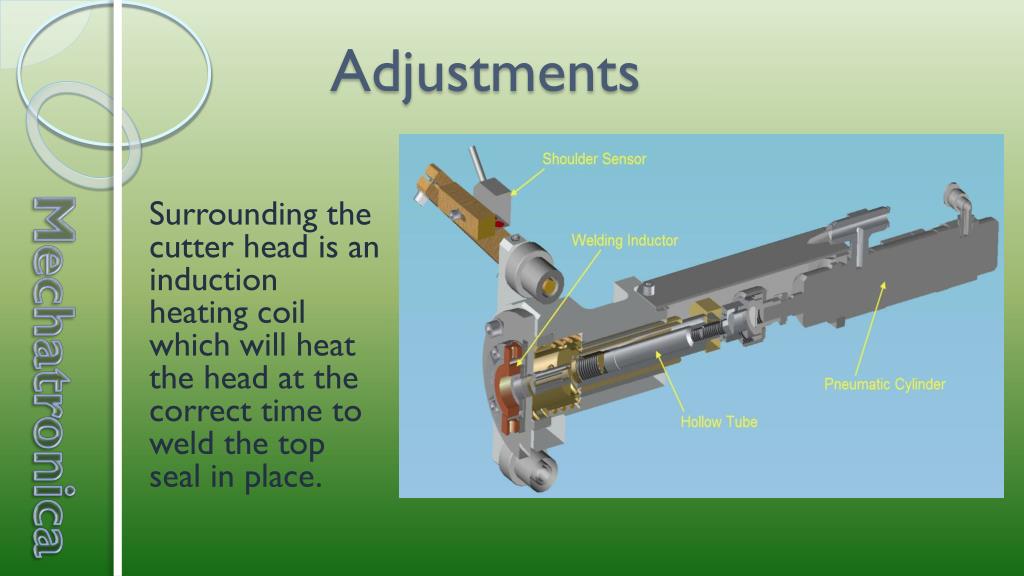 Mechatronica

Adjustments

Surrounding the cutter head is an induction heating coil which will heat the head at the correct time to weld the top seal in place.

Shoulder Sensor
Welding Inductor
Pneumatic Cylinder
Hollow Tube